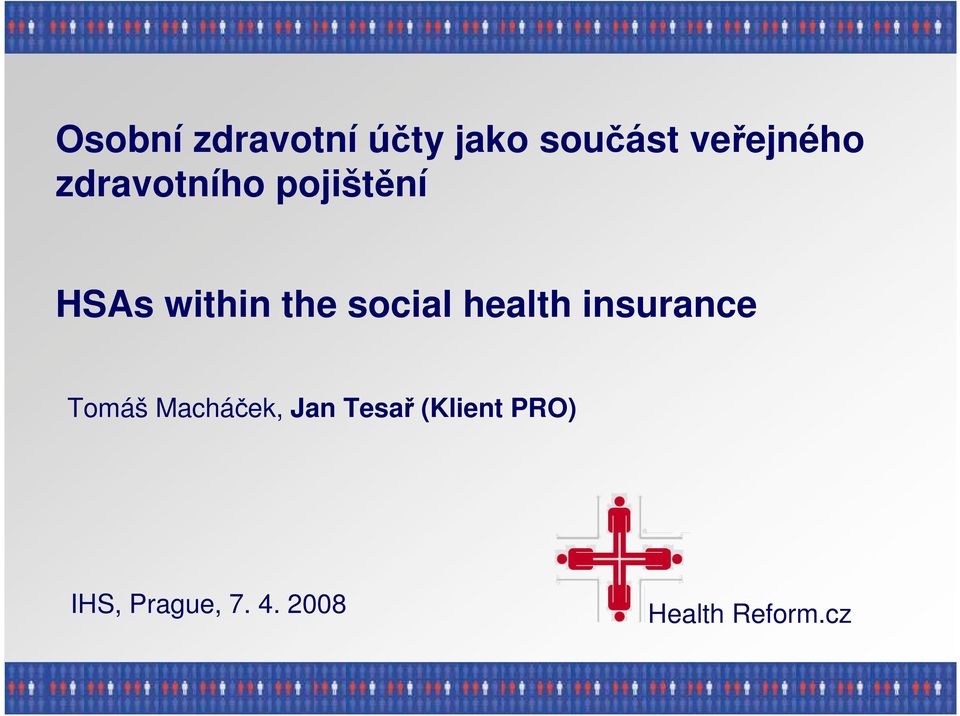 Osobní zdravotní účty jako součást veřejného zdravotního pojištění

HSAs within the social health insurance

Tomáš Macháček, Jan Tesař (Klient PRO)

IHS, Prague, 7. 4. 2008

Health Reform.cz